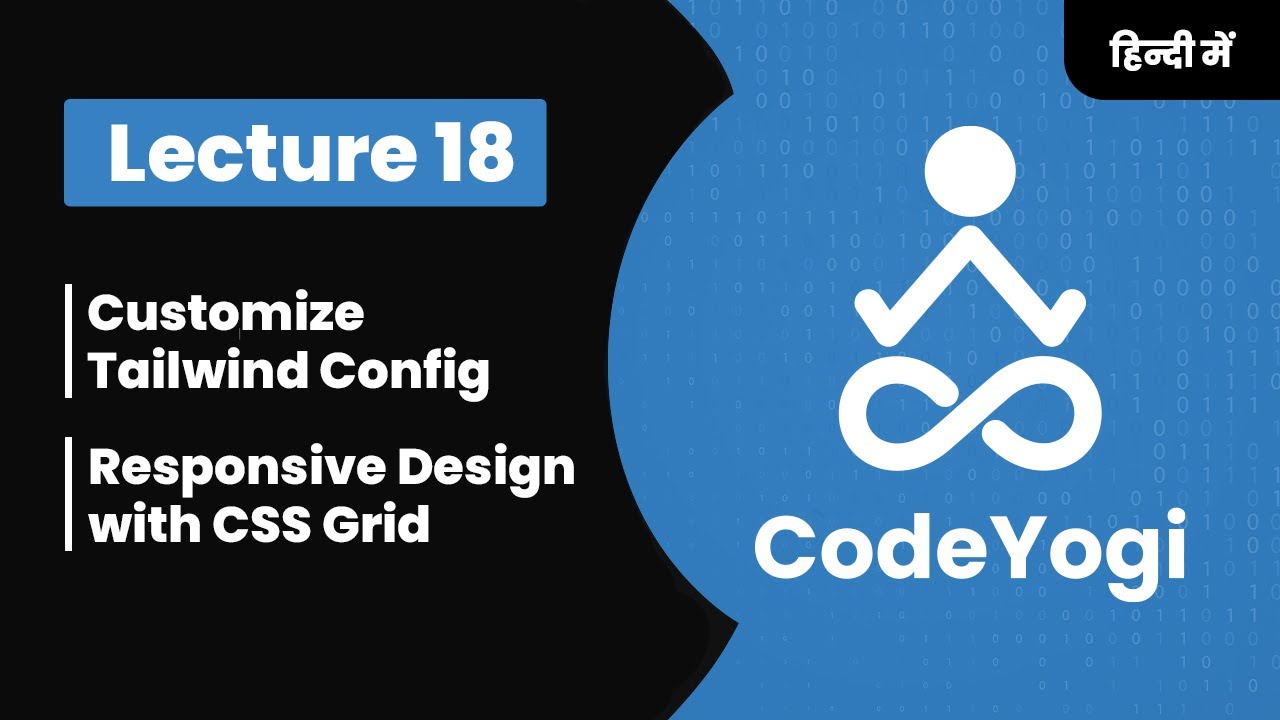 हिन्दी में

Lecture 18

Customize Tailwind Config

Responsive Design with CSS Grid

CodeYogi